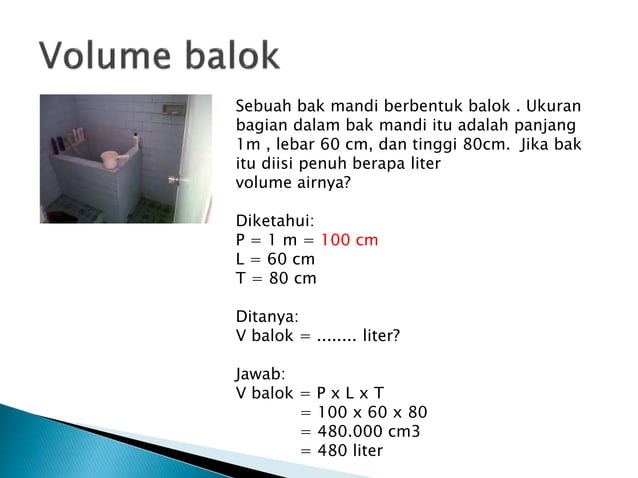 Volume balok

Sebuah bak mandi berbentuk balok . Ukuran bagian dalam bak mandi itu adalah panjang 1m , lebar 60 cm, dan tinggi 80cm. Jika bak itu diisi penuh berapa liter
volume airnya?

Diketahui:
P = 1 m = 100 cm
L = 60 cm
T = 80 cm

Ditanya:
V balok = ........ liter?

Jawab:
V balok = P x L x T
= 100 x 60 x 80
= 480.000 cm3
= 480 liter